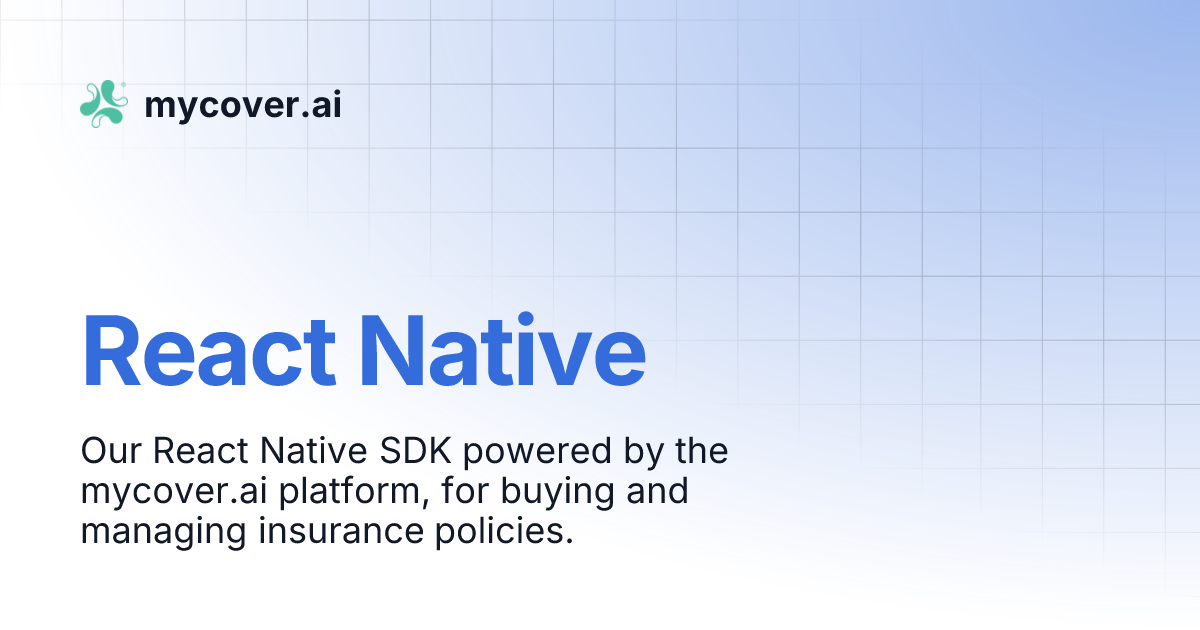 mycover.ai

React Native

Our React Native SDK powered by the mycover.ai platform, for buying and managing insurance policies.